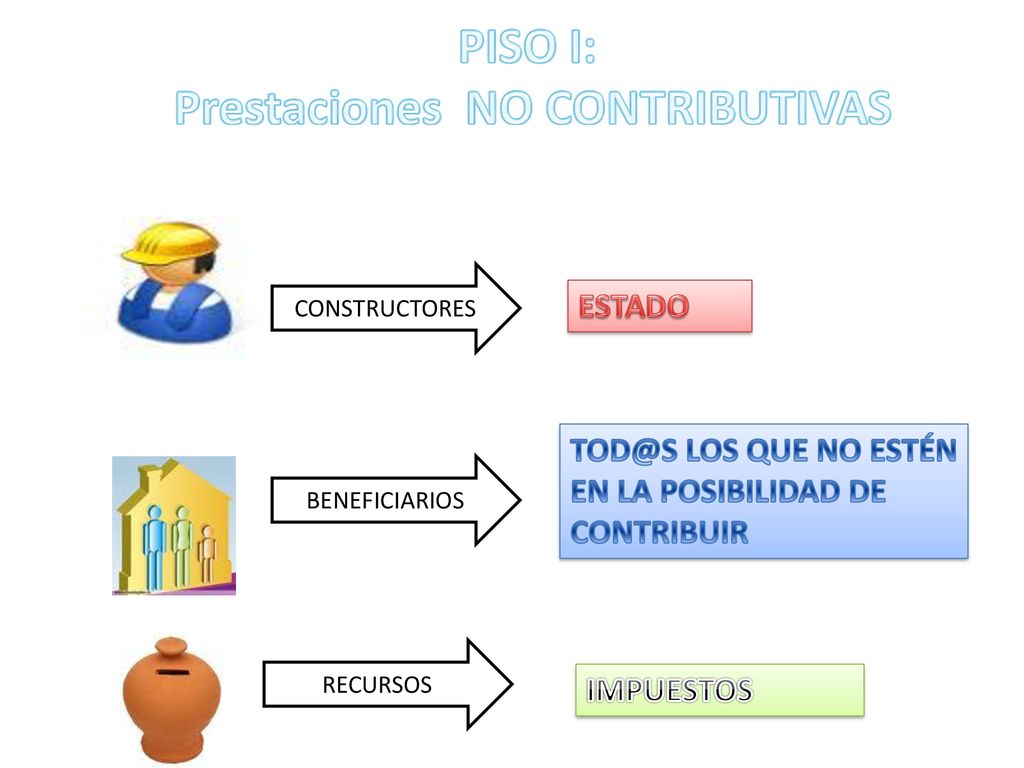 PISO I:
Prestaciones NO CONTRIBUTIVAS

CONSTRUCTORES

ESTADO

BENEFICIARIOS

TOD@S LOS QUE NO ESTÉN EN LA POSIBILIDAD DE CONTRIBUIR

RECURSOS

IMPUESTOS